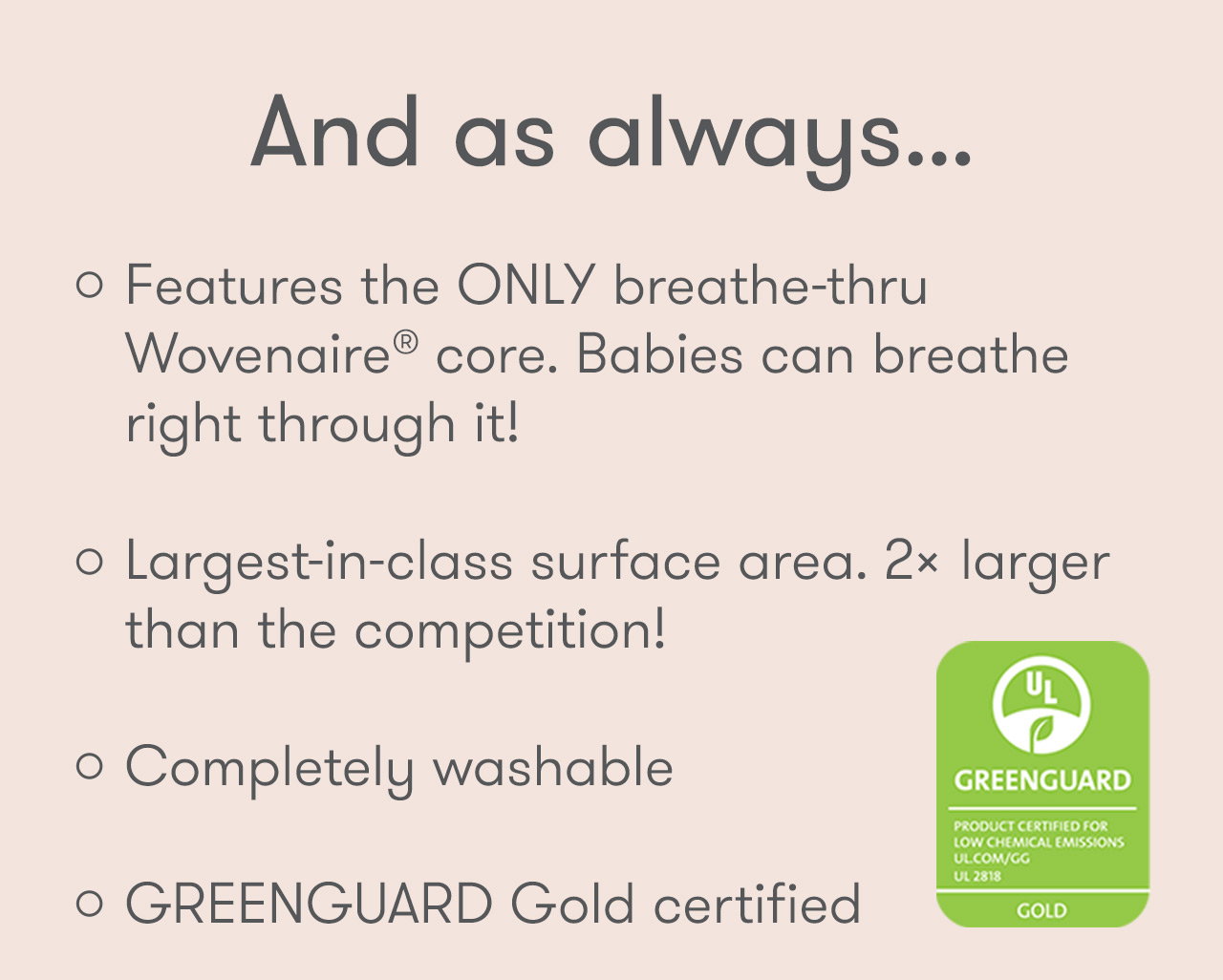 And as always...

○ Features the ONLY breathe-thru Wovenaire® core. Babies can breathe right through it!

○ Largest-in-class surface area. 2× larger than the competition!

○ Completely washable

○ GREENGUARD Gold certified

UL

GREENGUARD

PRODUCT CERTIFIED FOR LOW CHEMICAL EMISSIONS UL.COM/GG UL 2818

GOLD